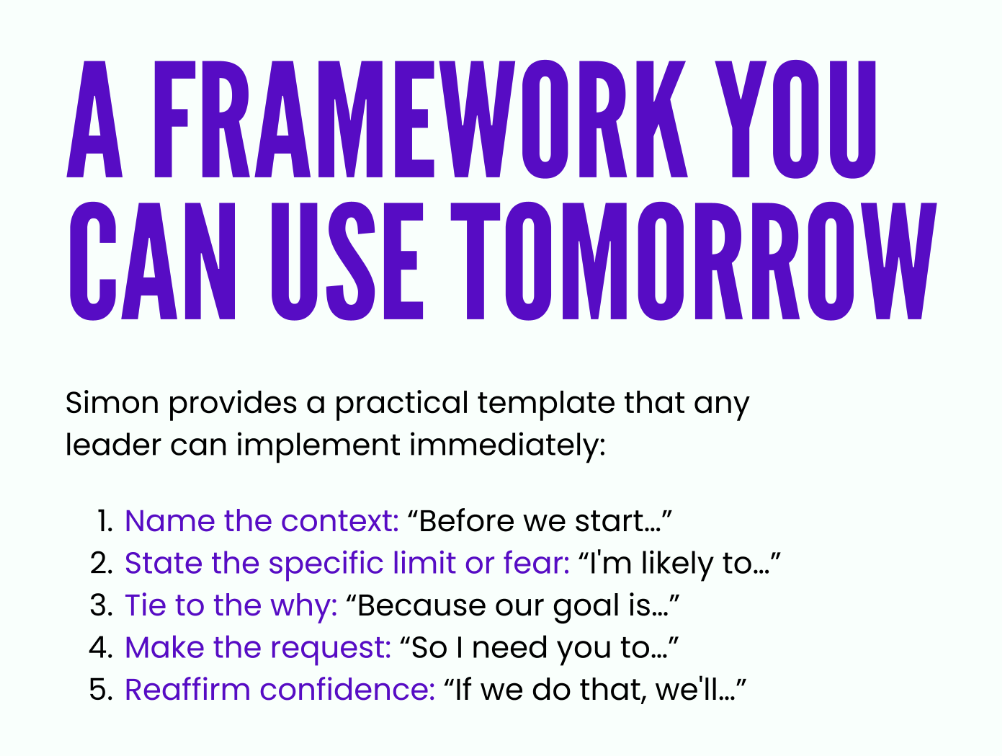 A FRAMEWORK YOU CAN USE TOMORROW

Simon provides a practical template that any leader can implement immediately:

1. Name the context: “Before we start…”
2. State the specific limit or fear: “I'm likely to…”
3. Tie to the why: “Because our goal is…”
4. Make the request: “So I need you to…”
5. Reaffirm confidence: “If we do that, we'll…”